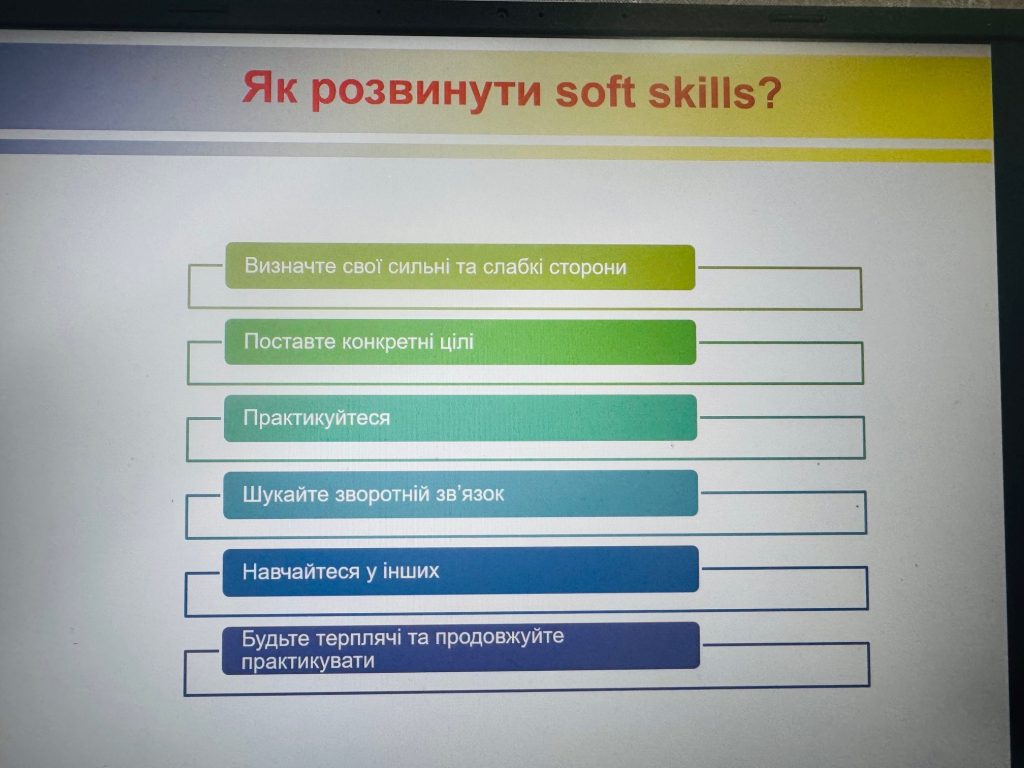 Як розвинути soft skills?

Визначте свої сильні та слабкі сторони

Поставте конкретні цілі

Практикуйтеся

Шукайте зворотній зв'язок

Навчайтеся у інших

Будьте терплячі та продовжуйте практикувати